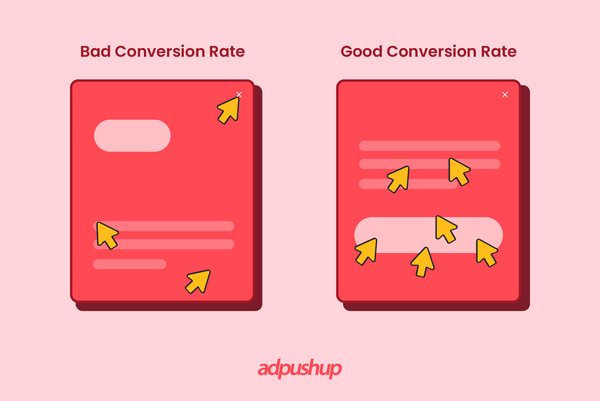 Bad Conversion Rate

×

Good Conversion Rate

×

adpushup